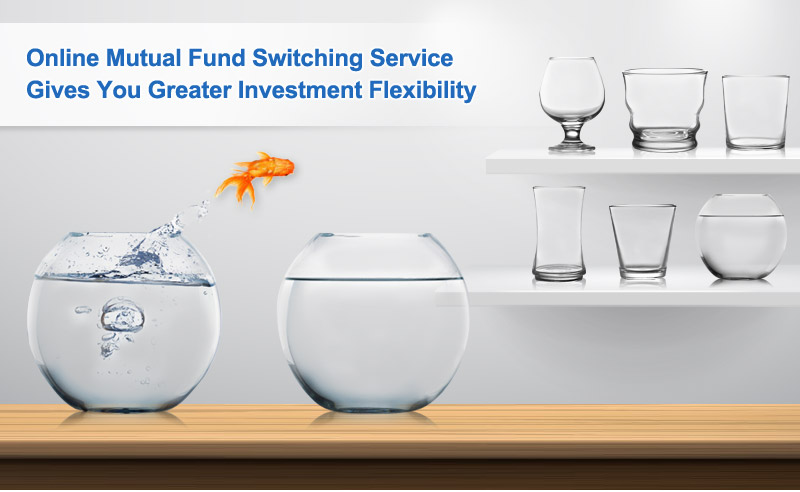 Online Mutual Fund Switching Service
Gives You Greater Investment Flexibility